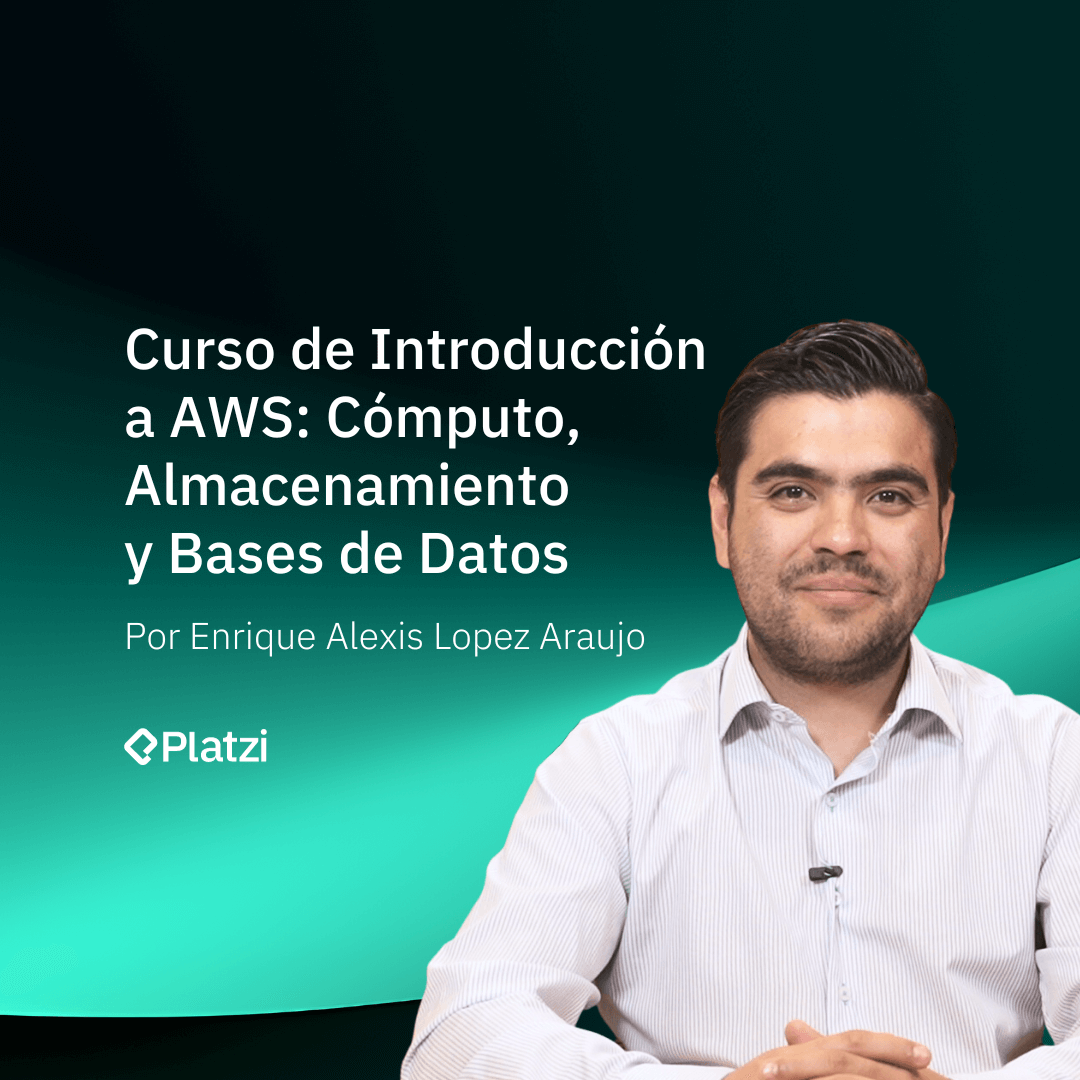 Curso de Introducción a AWS: Cómputo, Almacenamiento y Bases de Datos

Por Enrique Alexis Lopez Araujo

Platzi